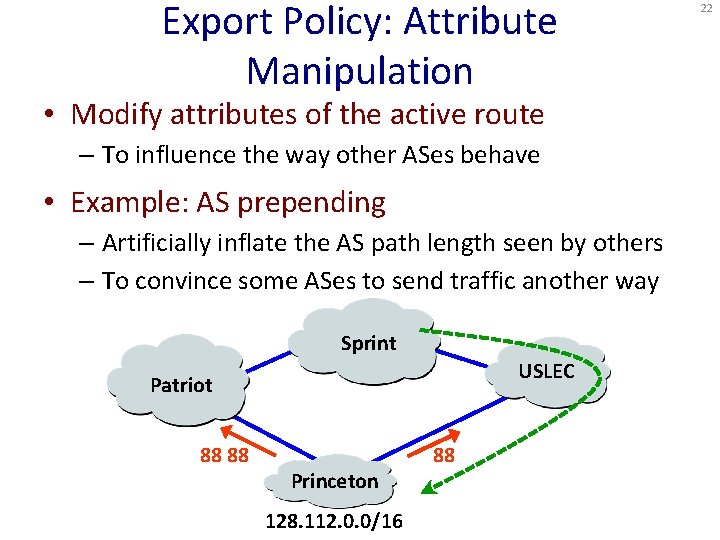 22

Export Policy: Attribute Manipulation

• Modify attributes of the active route
– To influence the way other ASes behave

• Example: AS prepending
– Artificially inflate the AS path length seen by others
– To convince some ASes to send traffic another way

Sprint

Patriot

USLEC

88 88

88

Princeton

128.112.0.0/16